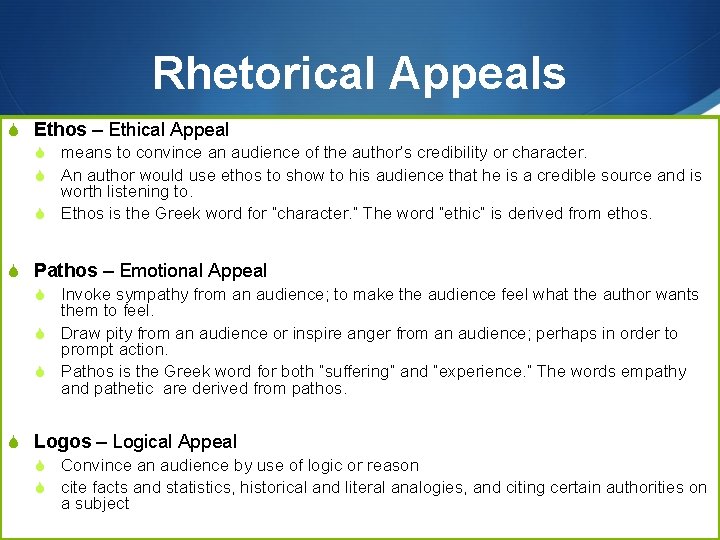 Rhetorical Appeals

Ethos – Ethical Appeal

means to convince an audience of the author's credibility or character.

An author would use ethos to show to his audience that he is a credible source and is worth listening to.

Ethos is the Greek word for "character." The word "ethic" is derived from ethos.

Pathos – Emotional Appeal

Invoke sympathy from an audience; to make the audience feel what the author wants them to feel.

Draw pity from an audience or inspire anger from an audience; perhaps in order to prompt action.

Pathos is the Greek word for both "suffering" and "experience." The words empathy and pathetic are derived from pathos.

Logos – Logical Appeal

Convince an audience by use of logic or reason

cite facts and statistics, historical and literal analogies, and citing certain authorities on a subject